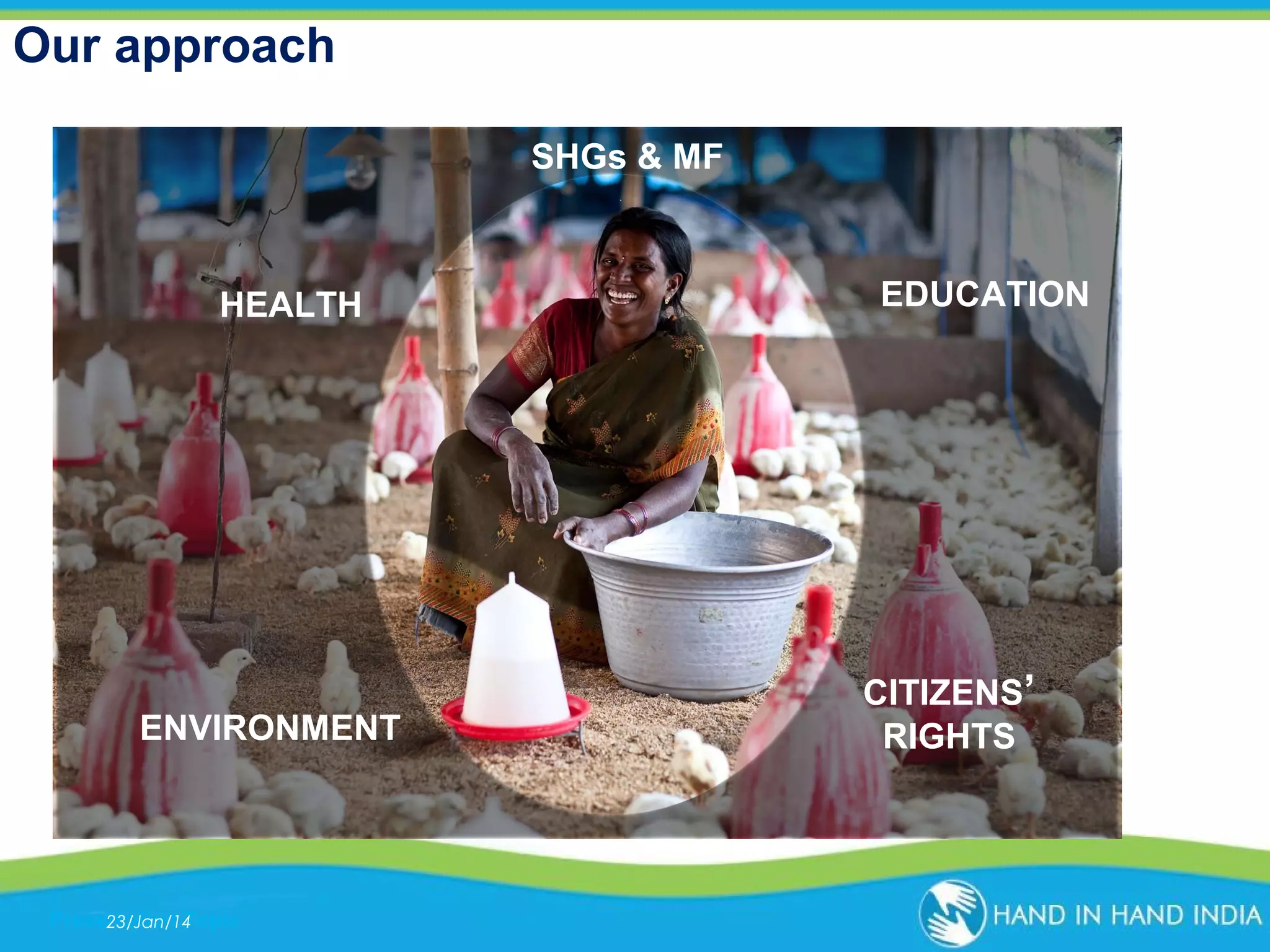 Our approach

SHGs & MF

HEALTH

EDUCATION

ENVIRONMENT

CITIZENS' RIGHTS

23/Jan/14

HAND IN HAND INDIA